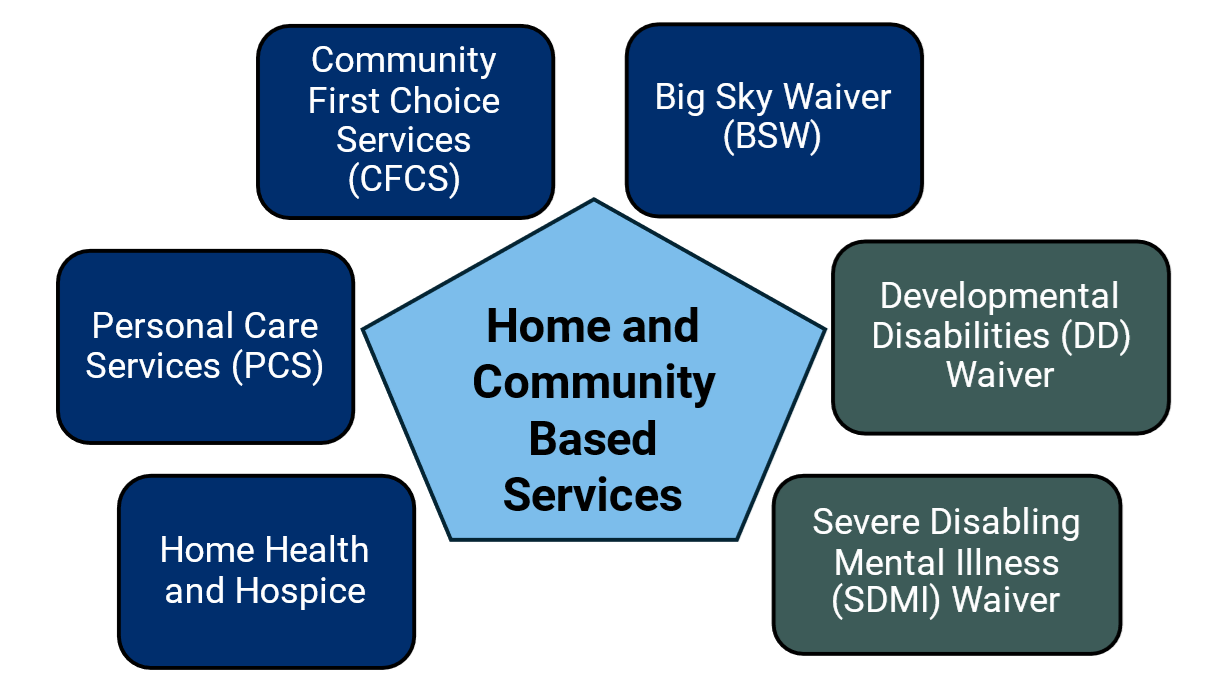 Community First Choice Services (CFCS)

Big Sky Waiver (BSW)

Personal Care Services (PCS)

Home and Community Based Services

Developmental Disabilities (DD) Waiver

Home Health and Hospice

Severe Disabling Mental Illness (SDMI) Waiver